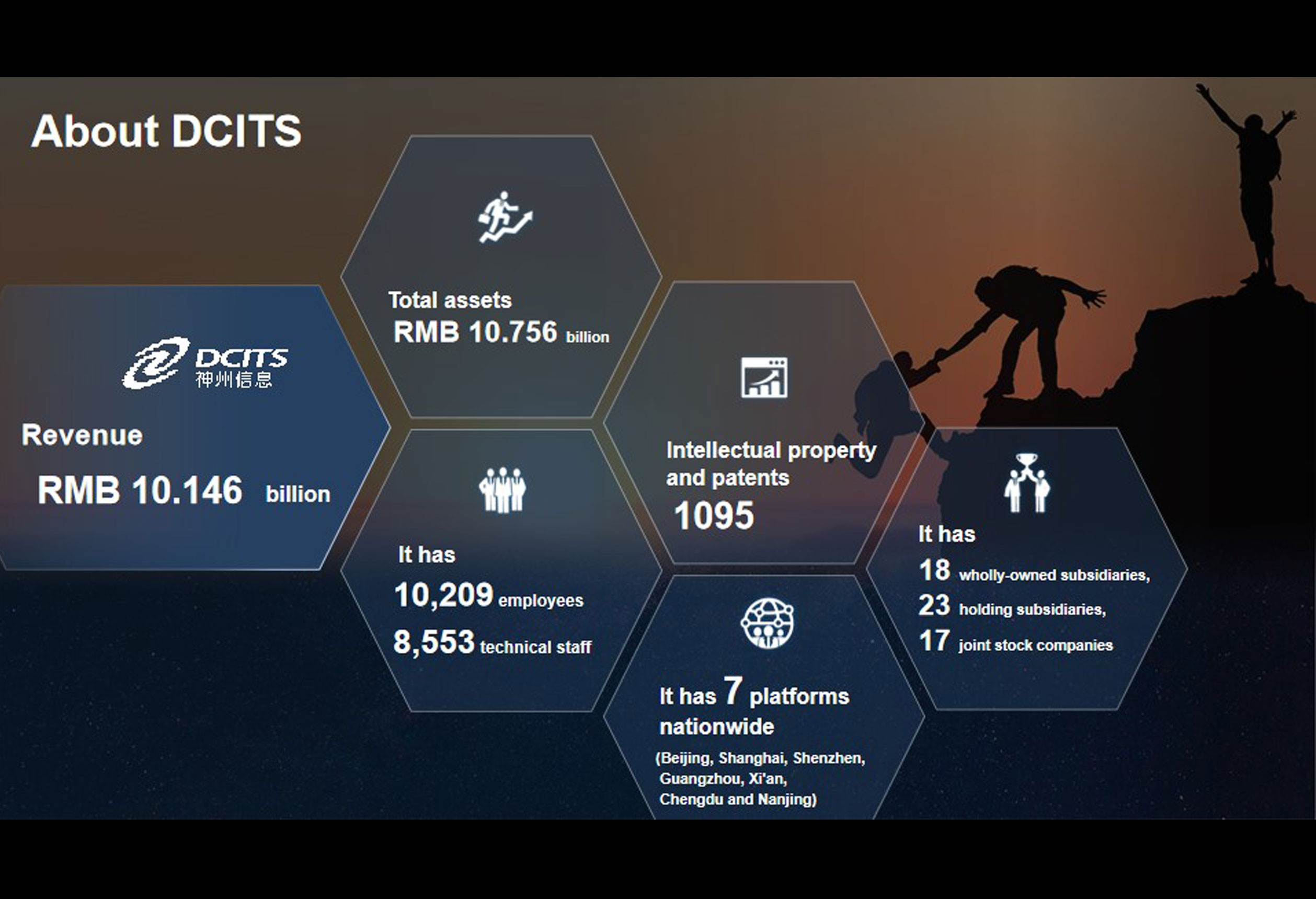 About DCITS

DCITS
神州信息

Revenue

RMB 10.146 billion

Total assets
RMB 10.756 billion

It has
10,209 employees
8,553 technical staff

Intellectual property and patents
1095

It has 7 platforms nationwide
(Beijing, Shanghai, Shenzhen, Guangzhou, Xi'an, Chengdu and Nanjing)

It has
18 wholly-owned subsidiaries,
23 holding subsidiaries,
17 joint stock companies